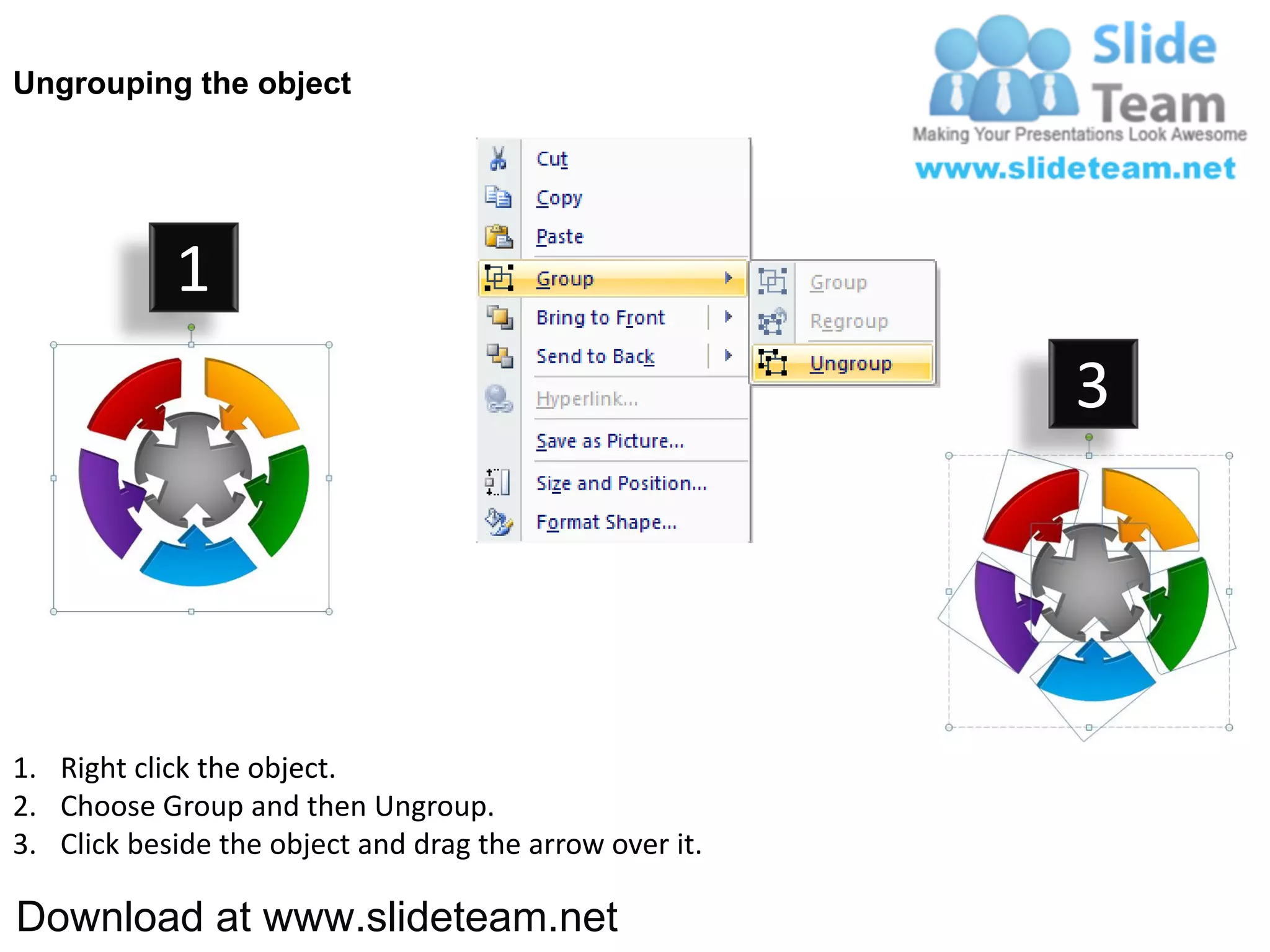 Ungrouping the object

Slide Team
Making Your Presentations Look Awesome
www.slideteam.net

1

Cut
Copy
Paste
Group
Bring to Front
Send to Back
Hyperlink...
Save as Picture...
Size and Position...
Format Shape...

Group
Regroup
Ungroup

3

1. Right click the object.
2. Choose Group and then Ungroup.
3. Click beside the object and drag the arrow over it.

Download at www.slideteam.net